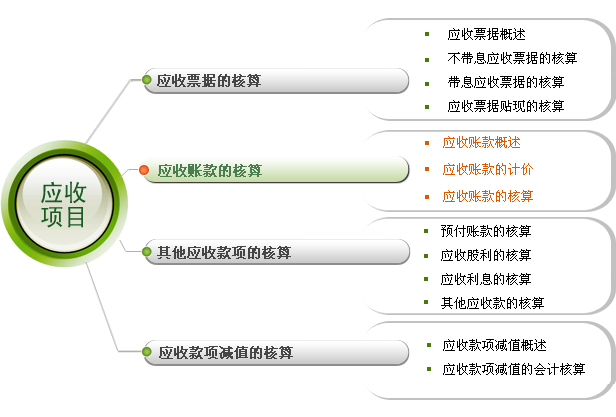 应收项目

应收票据的核算

- 应收票据概述
- 不带息应收票据的核算
- 带息应收票据的核算
- 应收票据贴现的核算

应收账款的核算

- 应收账款概述
- 应收账款的计价
- 应收账款的核算

其他应收款项的核算

- 预付账款的核算
- 应收股利的核算
- 应收利息的核算
- 其他应收款的核算

应收款项减值的核算

- 应收款项减值概述
- 应收款项减值的会计核算